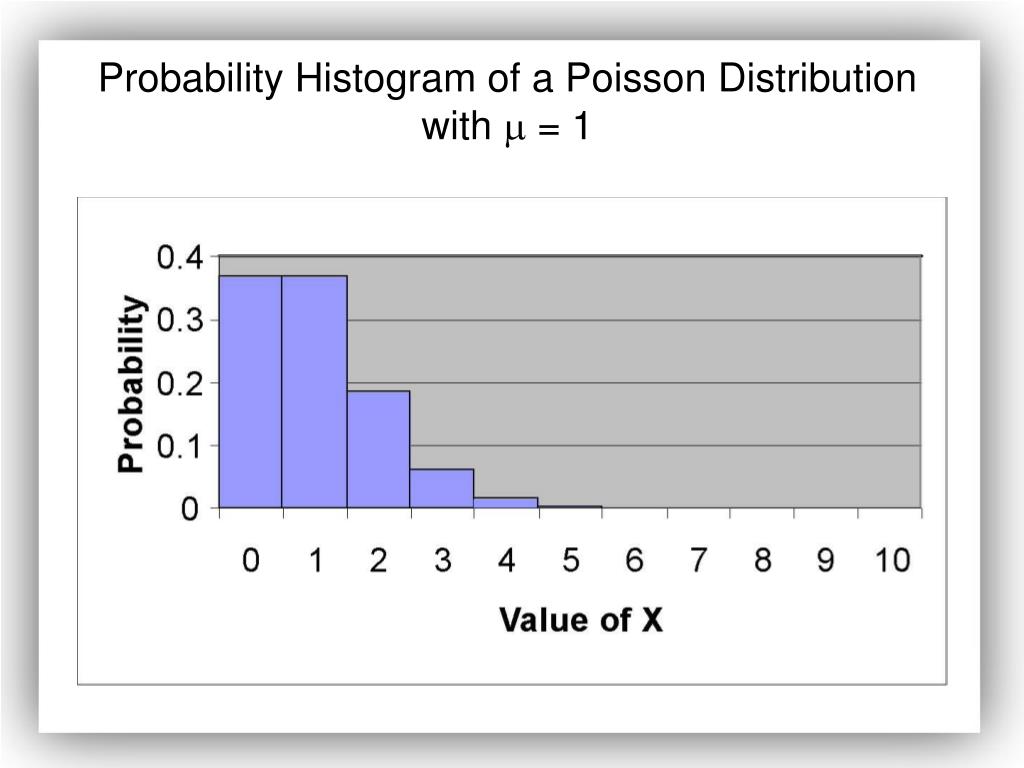 Probability Histogram of a Poisson Distribution with $\mu = 1$

Probability

0.4
0.3
0.2
0.1
0

0 1 2 3 4 5 6 7 8 9 10

Value of X